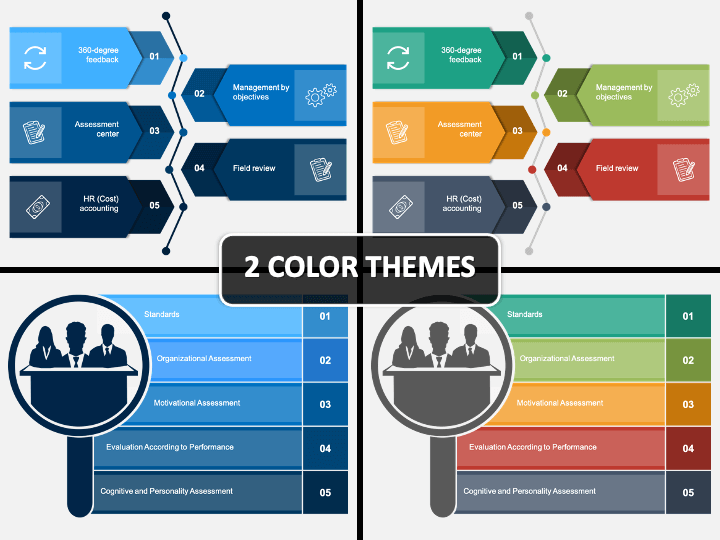 360-degree feedback 01

02 Management by objectives

Assessment center 03

04 Field review

HR (Cost) accounting 05

360-degree feedback 01

02 Management by objectives

Assessment center 03

04 Field review

HR (Cost) accounting 05

2 COLOR THEMES

Standards 01

Organizational Assessment 02

Motivational Assessment 03

Evaluation According to Performance 04

Cognitive and Personality Assessment 05

Standards 01

Organizational Assessment 02

Motivational Assessment 03

Evaluation According to Performance 04

Cognitive and Personality Assessment 05